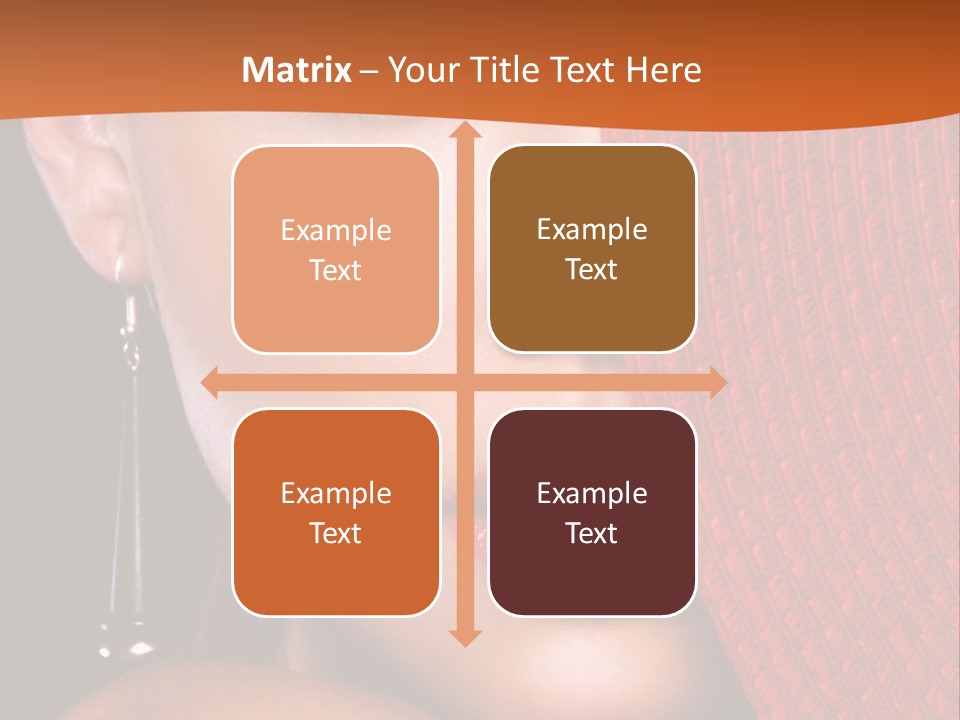 Matrix – Your Title Text Here

Example Text

Example Text

Example Text

Example Text